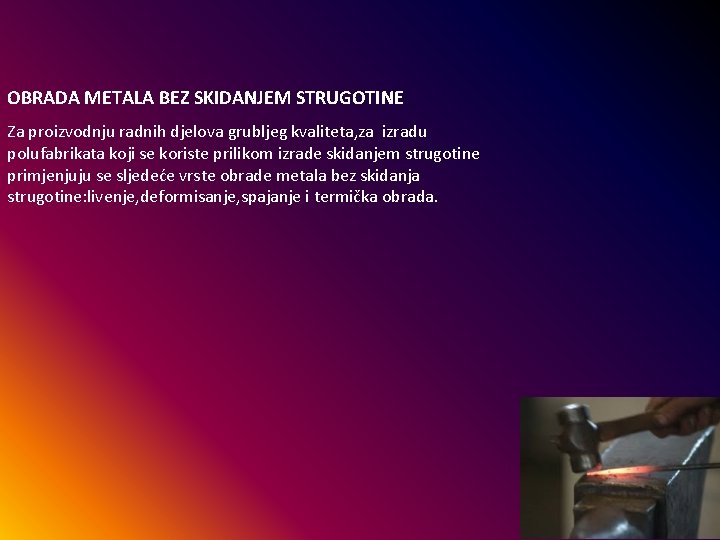 OBRADA METALA BEZ SKIDANJEM STRUGOTINE

Za proizvodnju radnih djelova grubljeg kvaliteta,za izradu polufabrikata koji se koriste prilikom izrade skidanjem strugotine primjenjuju se sljedeće vrste obrade metala bez skidanja strugotine:livenje,deformisanje,spajanje i termička obrada.